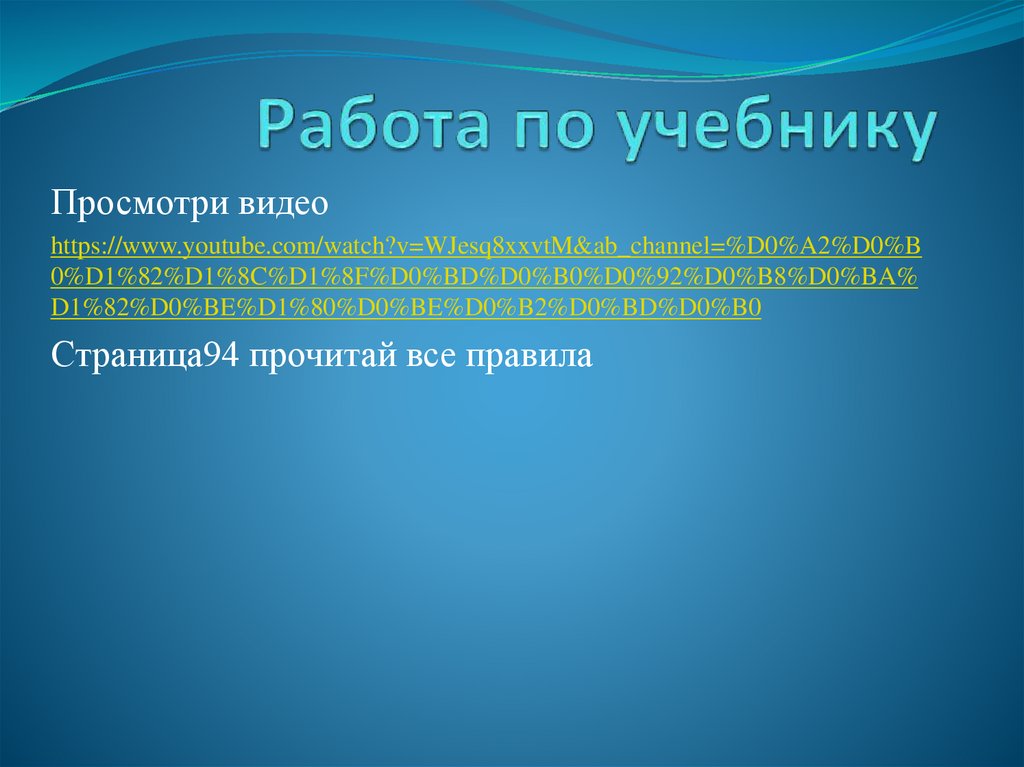 Работа по учебнику

Просмотри видео

https://www.youtube.com/watch?v=WJesq8xxvtM&ab_channel=%D0%A2%D0%B0%D1%82%D1%8C%D1%8F%D0%BD%D0%B0%D0%92%D0%B8%D0%BA%D1%82%D0%BE%D1%80%D0%BE%D0%B2%D0%BD%D0%B0

Страница94 прочитай все правила